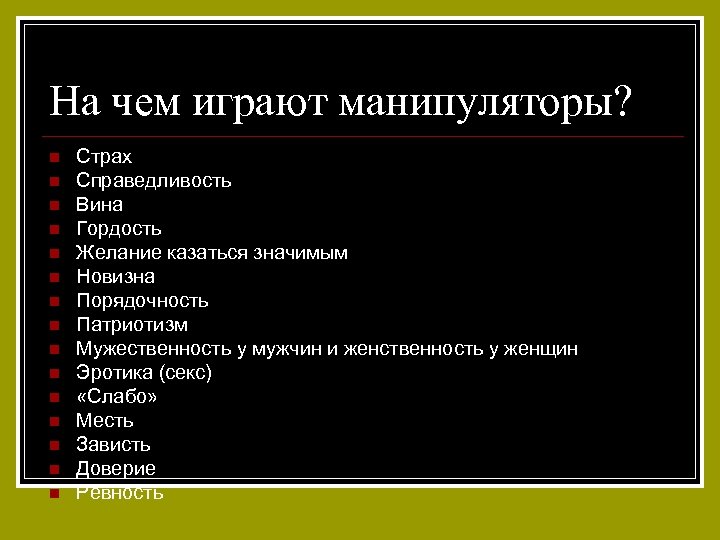 На чем играют манипуляторы?

- Страх
- Справедливость
- Вина
- Гордость
- Желание казаться значимым
- Новизна
- Порядочность
- Патриотизм
- Мужественность у мужчин и женственность у женщин
- Эротика (секс)
- «Слабо»
- Месть
- Зависть
- Доверие
- Ревность